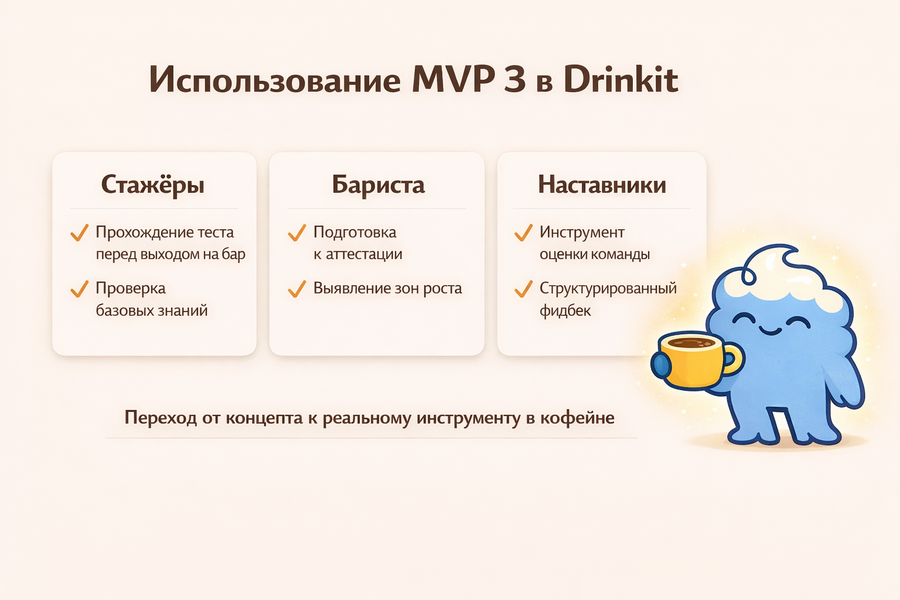 Использование MVP 3 в Drinkit

Стажёры

✓ Прохождение теста перед выходом на бар

✓ Проверка базовых знаний

Бариста

✓ Подготовка к аттестации

✓ Выявление зон роста

Наставники

✓ Инструмент оценки команды

✓ Структурированный фидбек

Переход от концепта к реальному инструменту в кофейне